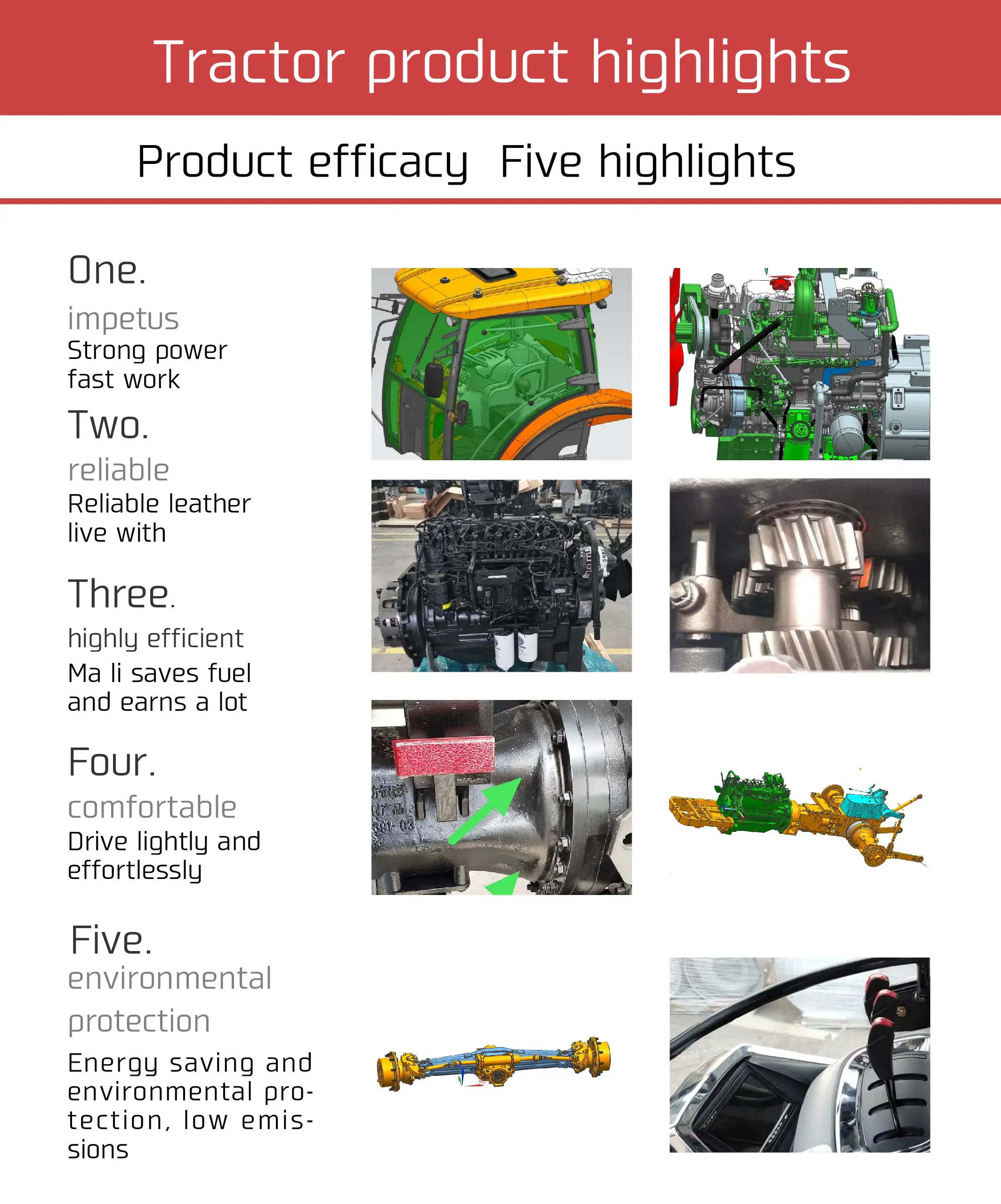 Tractor product highlights

Product efficacy  Five highlights

One.

impetus

Strong power fast work

Two.

reliable

Reliable leather live with

Three.

highly efficient

Ma li saves fuel and earns a lot

Four.

comfortable

Drive lightly and effortlessly

Five.

environmental protection

Energy saving and environmental protection, low emissions